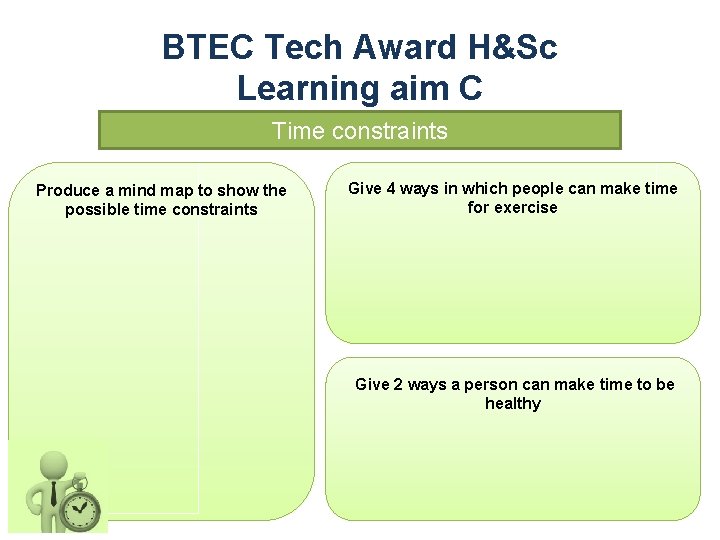 BTEC Tech Award H&Sc
Learning aim C

Time constraints

Produce a mind map to show the possible time constraints

Give 4 ways in which people can make time for exercise

Give 2 ways a person can make time to be healthy